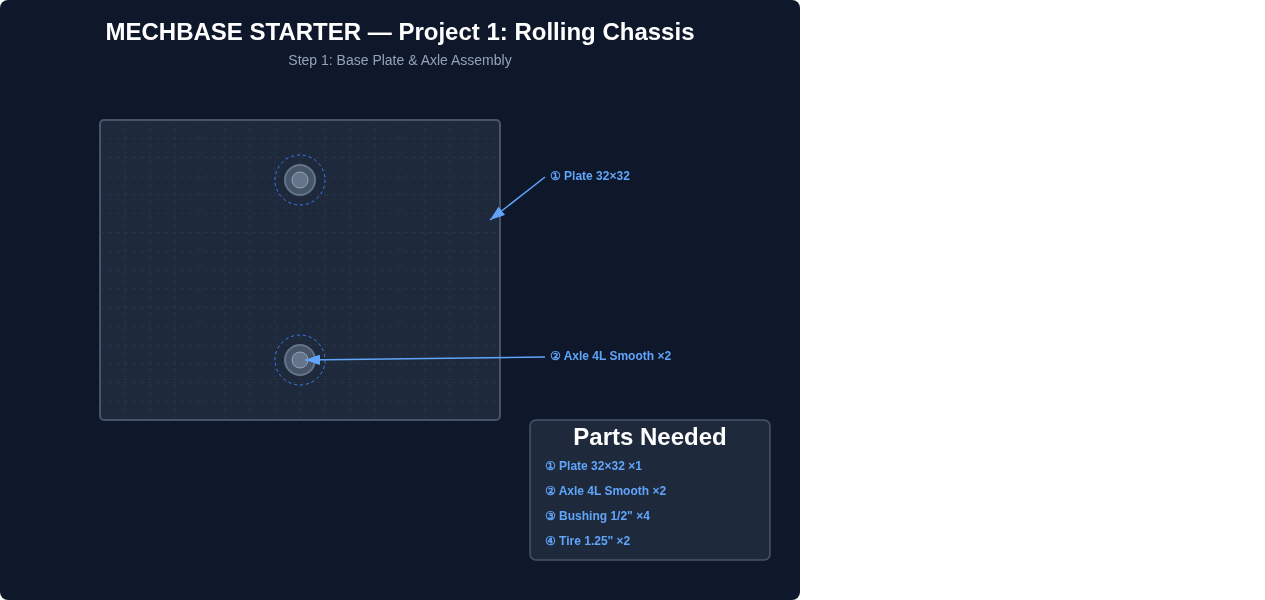 MECHBASE STARTER — Project 1: Rolling Chassis

Step 1: Base Plate & Axle Assembly

① Plate 32×32

② Axle 4L Smooth ×2

Parts Needed

① Plate 32×32 ×1

② Axle 4L Smooth ×2

③ Bushing 1/2" ×4

④ Tire 1.25" ×2